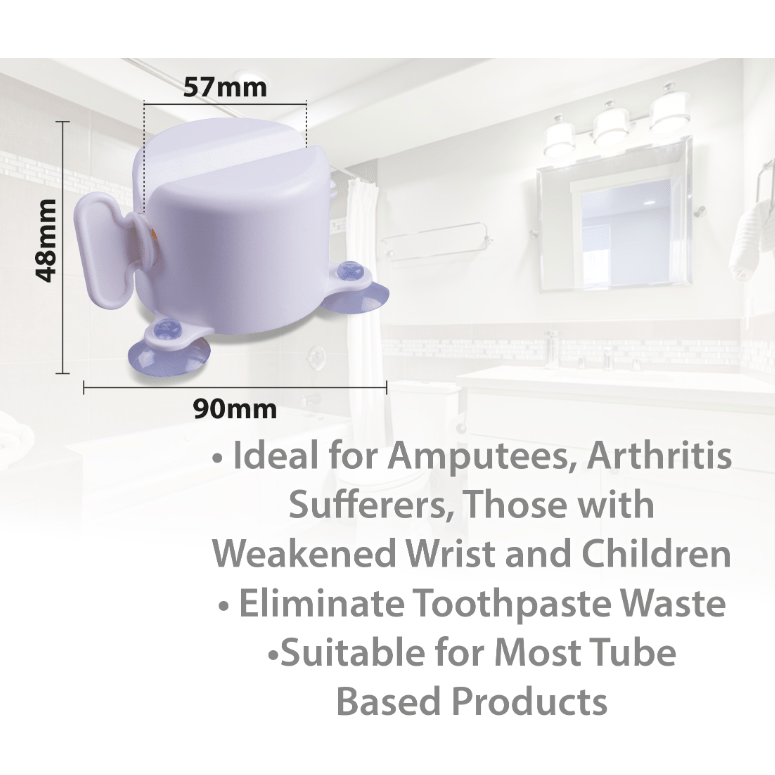 57mm

48mm

90mm

• Ideal for Amputees, Arthritis Sufferers, Those with Weakened Wrist and Children

• Eliminate Toothpaste Waste

•Suitable for Most Tube Based Products